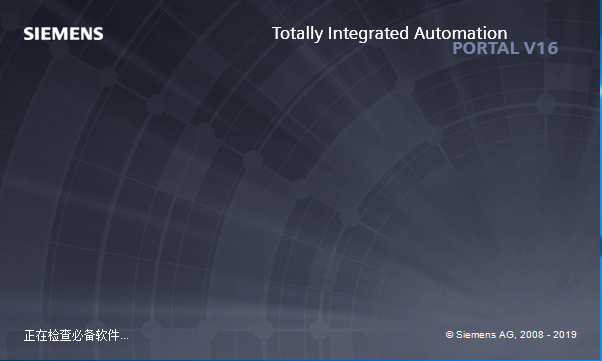 SIEMENS

Totally Integrated Automation
PORTAL V16

正在检查必备软件...

© Siemens AG, 2008 - 2019